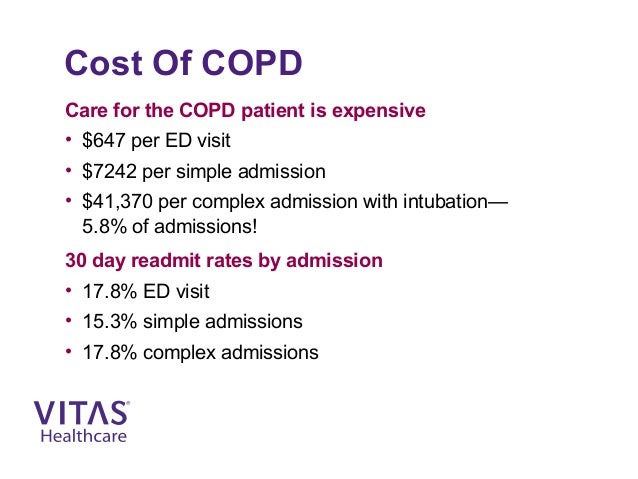 Cost Of COPD

Care for the COPD patient is expensive

• \$647 per ED visit
• \$7242 per simple admission
• \$41,370 per complex admission with intubation—5.8% of admissions!

30 day readmit rates by admission

• 17.8% ED visit
• 15.3% simple admissions
• 17.8% complex admissions

VITAS®
Healthcare